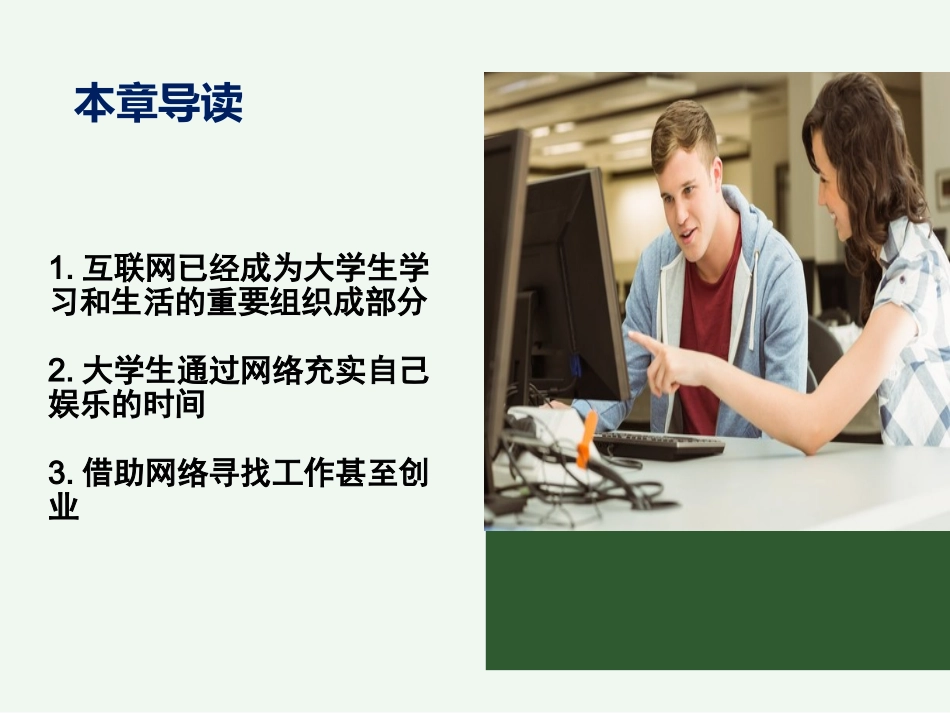 本章导读

1. 互联网已经成为大学生学习和生活的重要组织成部分

2. 大学生通过网络充实自己娱乐的时间

3. 借助网络寻找工作甚至创业